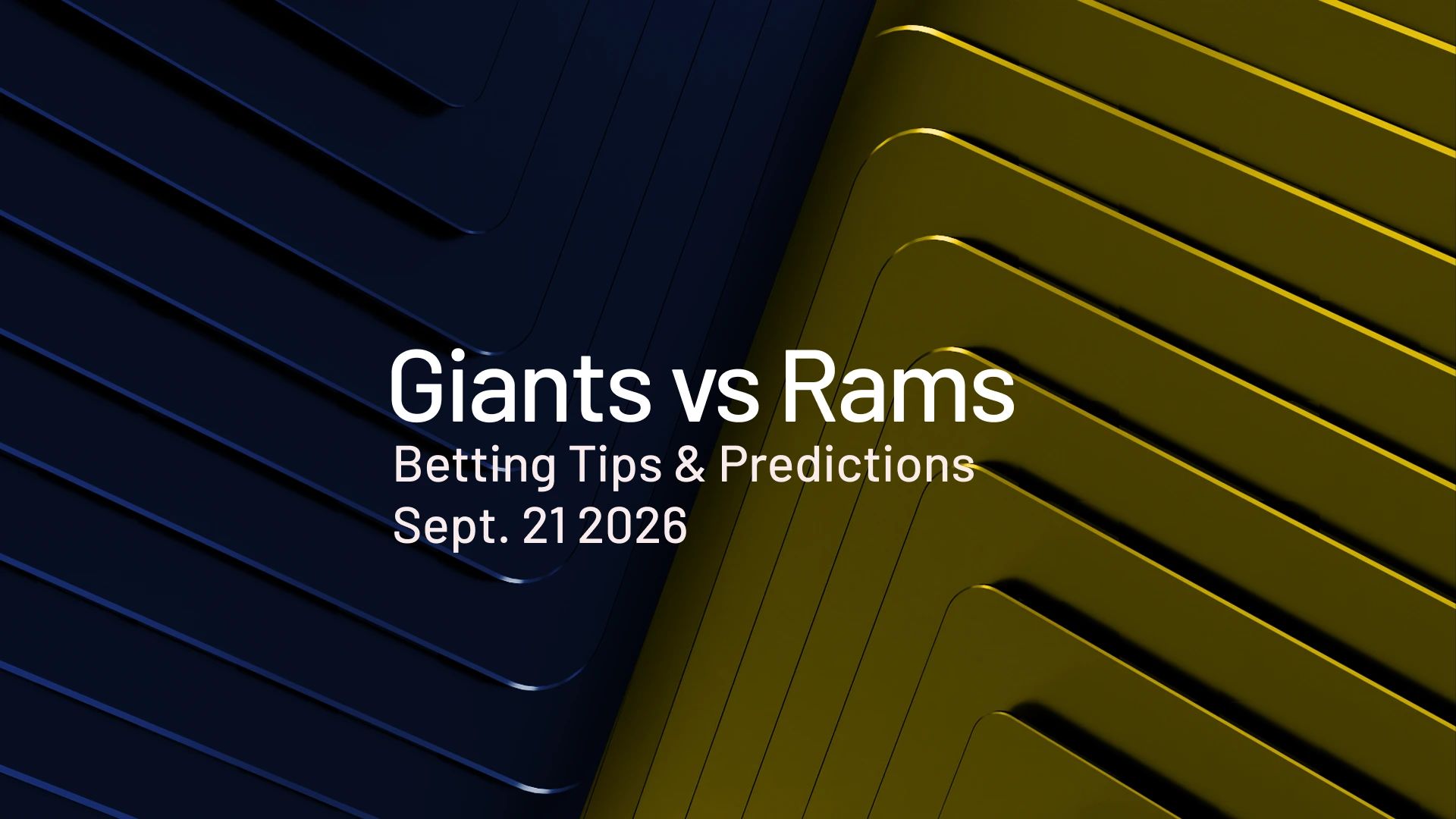 Giants vs Rams

Betting Tips & Predictions
Sept. 21 2026